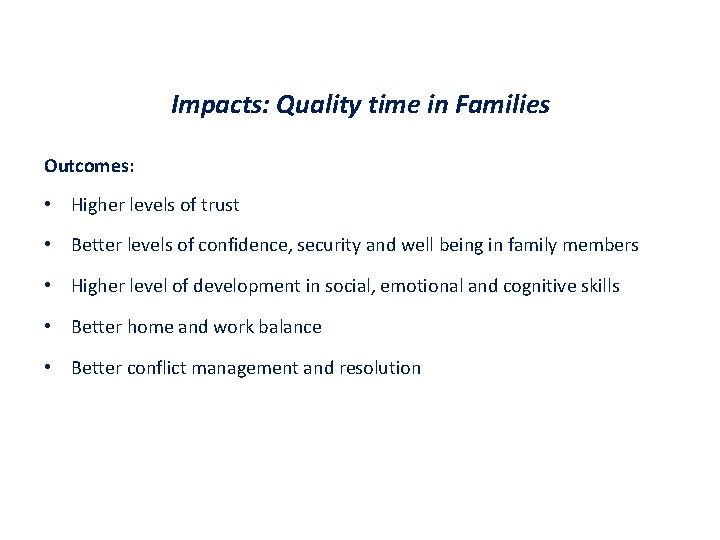 Impacts: Quality time in Families

Outcomes:

• Higher levels of trust

• Better levels of confidence, security and well being in family members

• Higher level of development in social, emotional and cognitive skills

• Better home and work balance

• Better conflict management and resolution